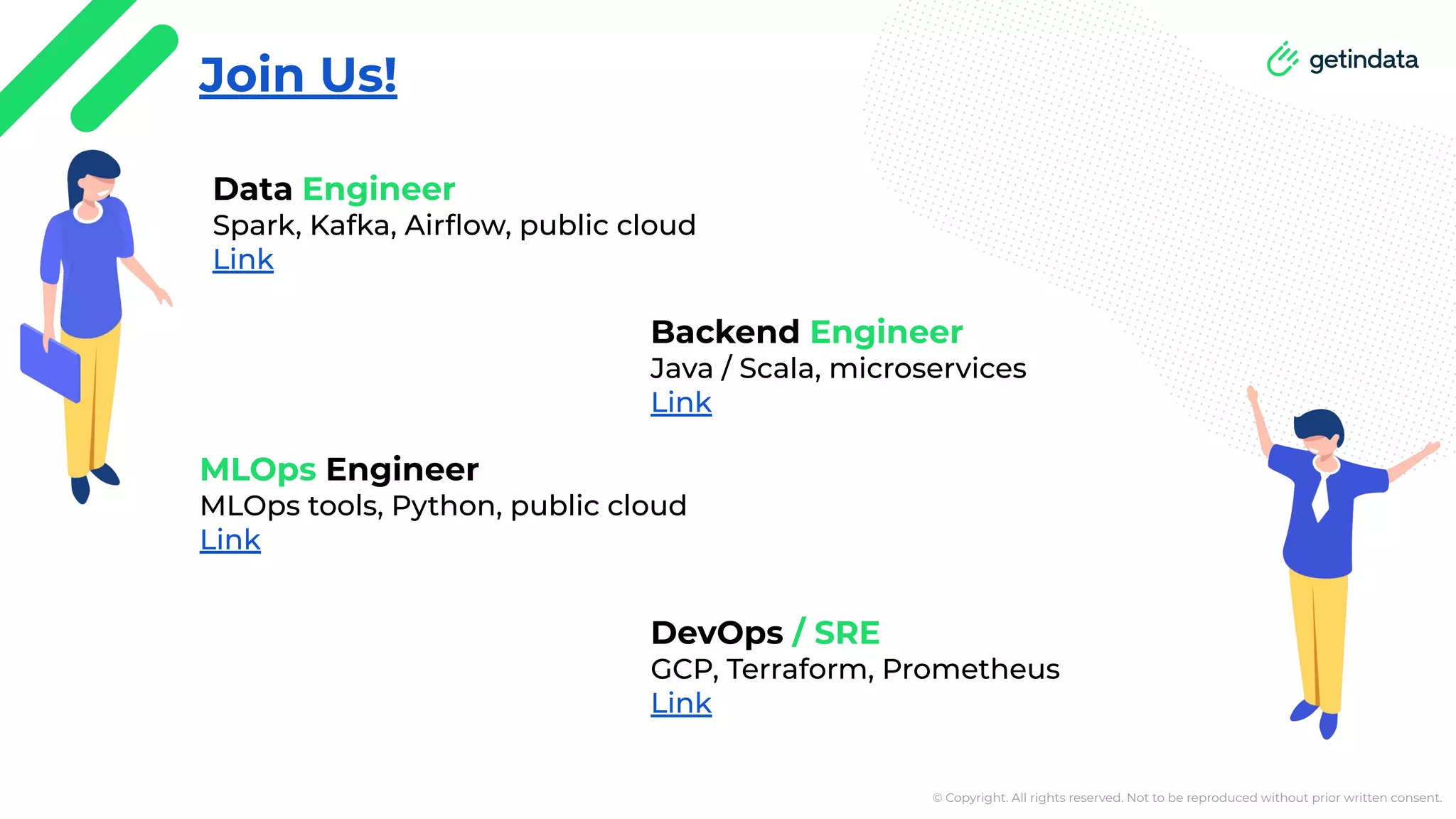 Join Us!

getindata

Data Engineer
Spark, Kafka, Airflow, public cloud
Link

Backend Engineer
Java / Scala, microservices
Link

MLOps Engineer
MLOps tools, Python, public cloud
Link

DevOps / SRE
GCP, Terraform, Prometheus
Link

© Copyright. All rights reserved. Not to be reproduced without prior written consent.